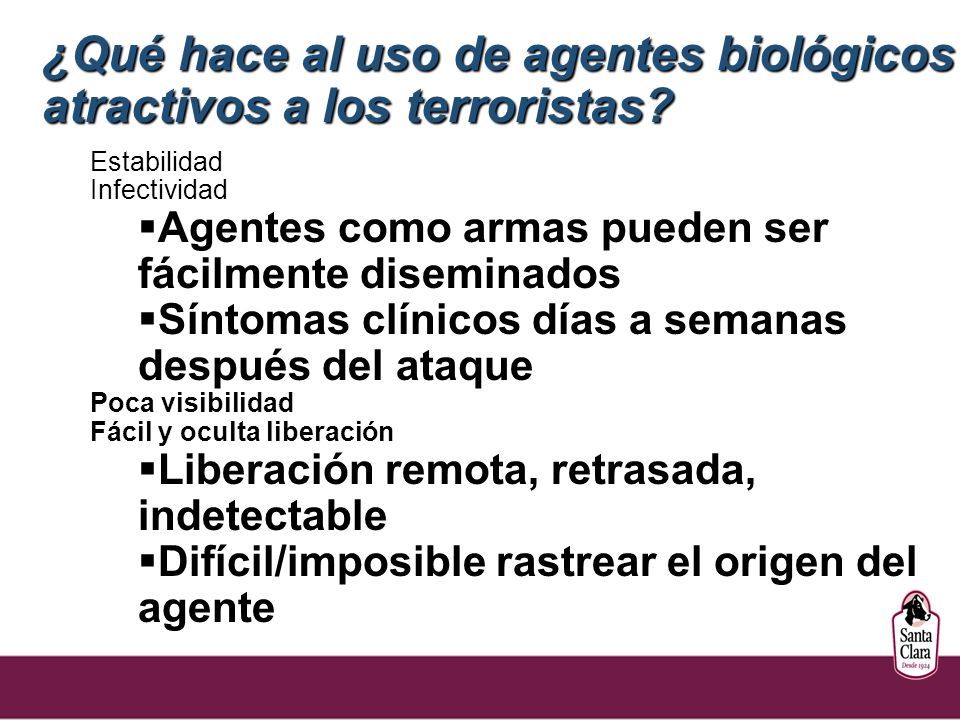 ¿Qué hace al uso de agentes biológicos atractivos a los terroristas?

Estabilidad
Infectividad

▪Agentes como armas pueden ser fácilmente diseminados
▪Síntomas clínicos días a semanas después del ataque

Poca visibilidad
Fácil y oculta liberación

▪Liberación remota, retrasada, indetectable
▪Difícil/imposible rastrear el origen del agente

Santa Clara
Desde 1924